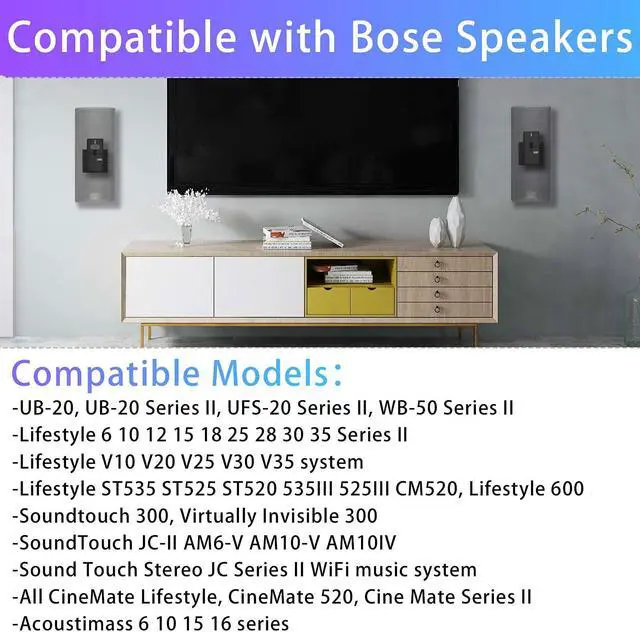 Compatible with Bose Speakers

Compatible Models:
-UB-20, UB-20 Series II, UFS-20 Series II, WB-50 Series II
-Lifestyle 6 10 12 15 18 25 28 30 35 Series II
-Lifestyle V10 V20 V25 V30 V35 system
-Lifestyle ST535 ST525 ST520 535III 525III CM520, Lifestyle 600
-Soundtouch 300, Virtually Invisible 300
-SoundTouch JC-II AM6-V AM10-V AM10IV
-Sound Touch Stereo JC Series II WiFi music system
-All CineMate Lifestyle, CineMate 520, Cine Mate Series II
-Acoustimass 6 10 15 16 series